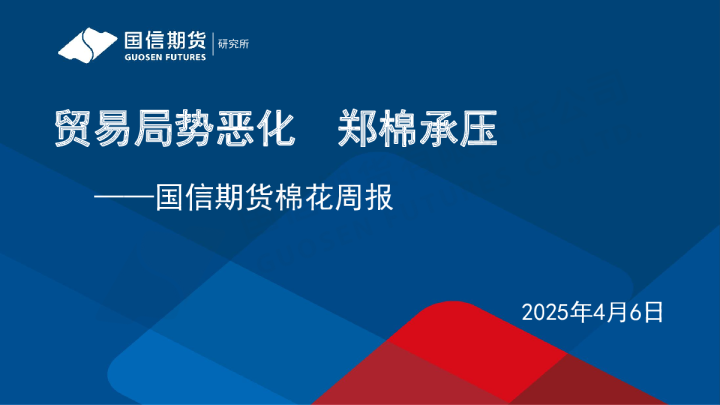 国信期货
GUOSEN FUTURES
研究所

贸易局势恶化　郑棉承压

——国信期货棉花周报

2025年4月6日